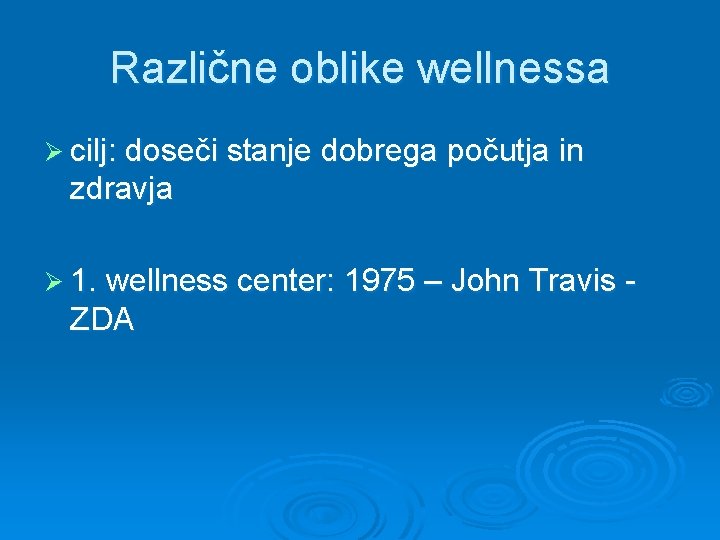 Različne oblike wellnessa

➢ cilj: doseči stanje dobrega počutja in zdravja

➢ 1. wellness center: 1975 – John Travis - ZDA